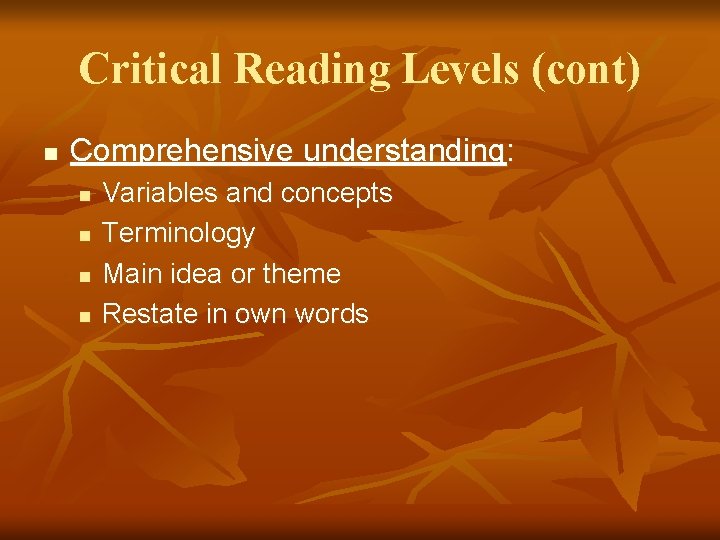 Critical Reading Levels (cont)

Comprehensive understanding:

Variables and concepts
Terminology
Main idea or theme
Restate in own words